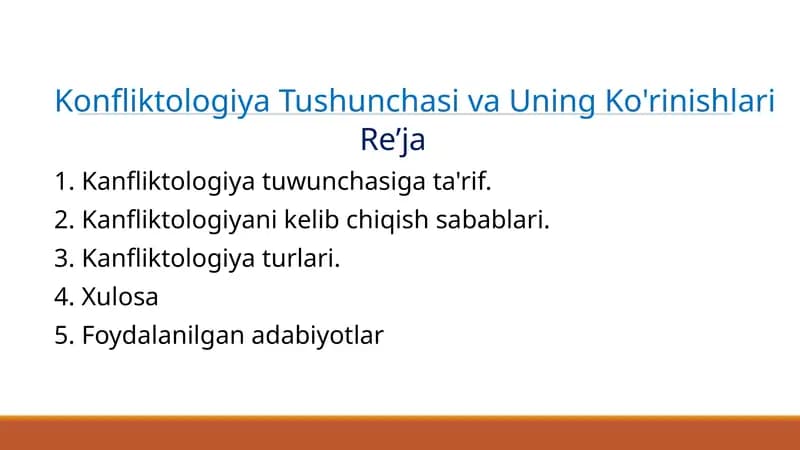 Konfliktologiya Tushunchasi va Uning Ko'rinishlari
Re’ja

1. Kanfliktologiya tuwunchasiga ta'rif.
2. Kanfliktologiyani kelib chiqish sabablari.
3. Kanfliktologiya turlari.
4. Xulosa
5. Foydalanilgan adabiyotlar